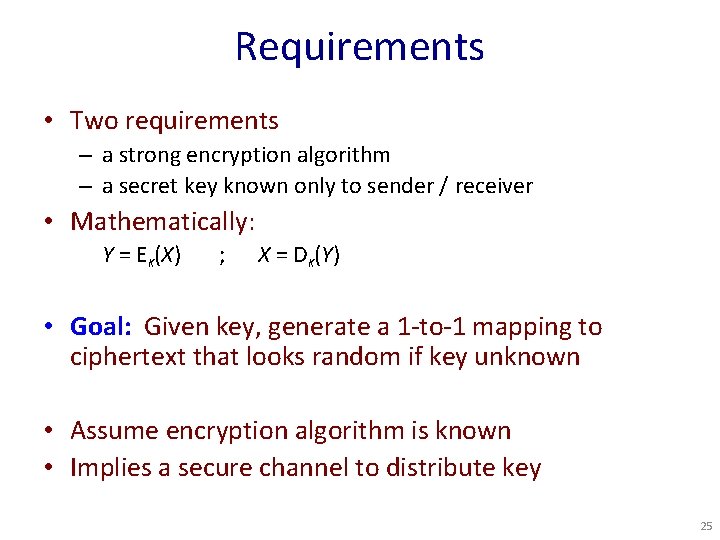 Requirements

• Two requirements
– a strong encryption algorithm
– a secret key known only to sender / receiver

• Mathematically:
$Y = E_K(X)$ ; $X = D_K(Y)$

• Goal: Given key, generate a 1-to-1 mapping to ciphertext that looks random if key unknown

• Assume encryption algorithm is known
• Implies a secure channel to distribute key

25